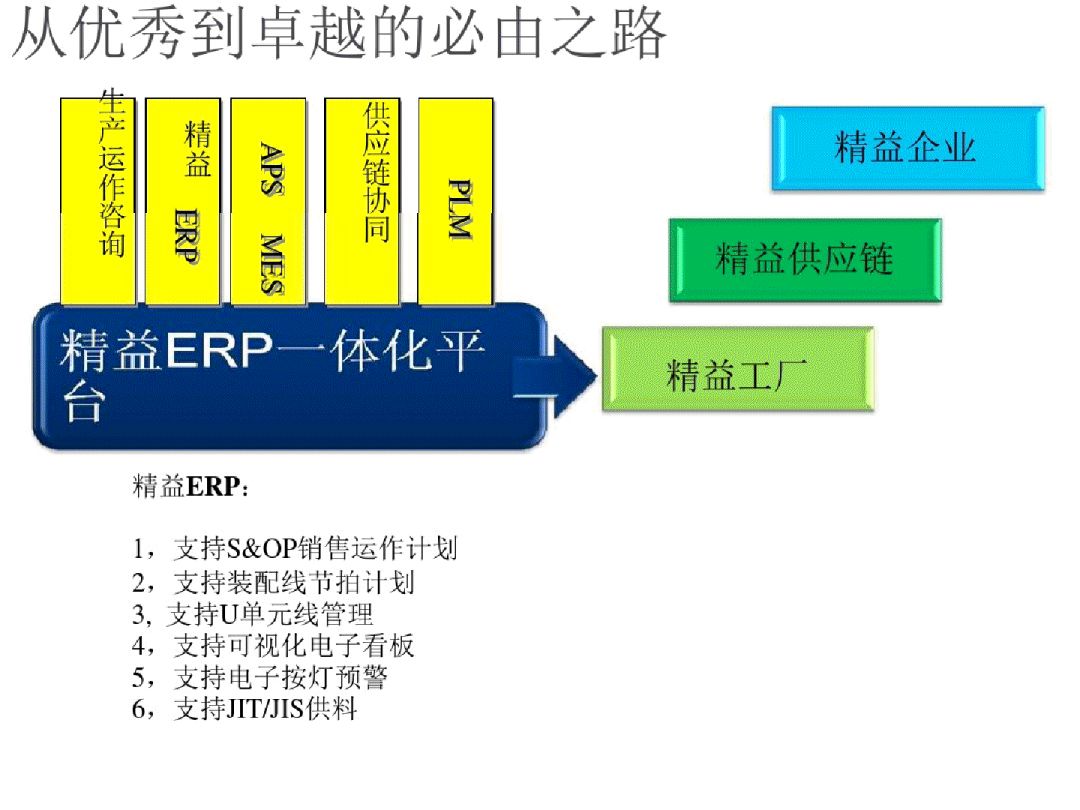 从优秀到卓越的必由之路

生产运作咨询

精益 ERP

APS MES

供应链协同

PLM

精益ERP一体化平台

精益企业

精益供应链

精益工厂

精益ERP：

1，支持S&OP销售运作计划
2，支持装配线节拍计划
3, 支持U单元线管理
4，支持可视化电子看板
5，支持电子按灯预警
6，支持JIT/JIS供料